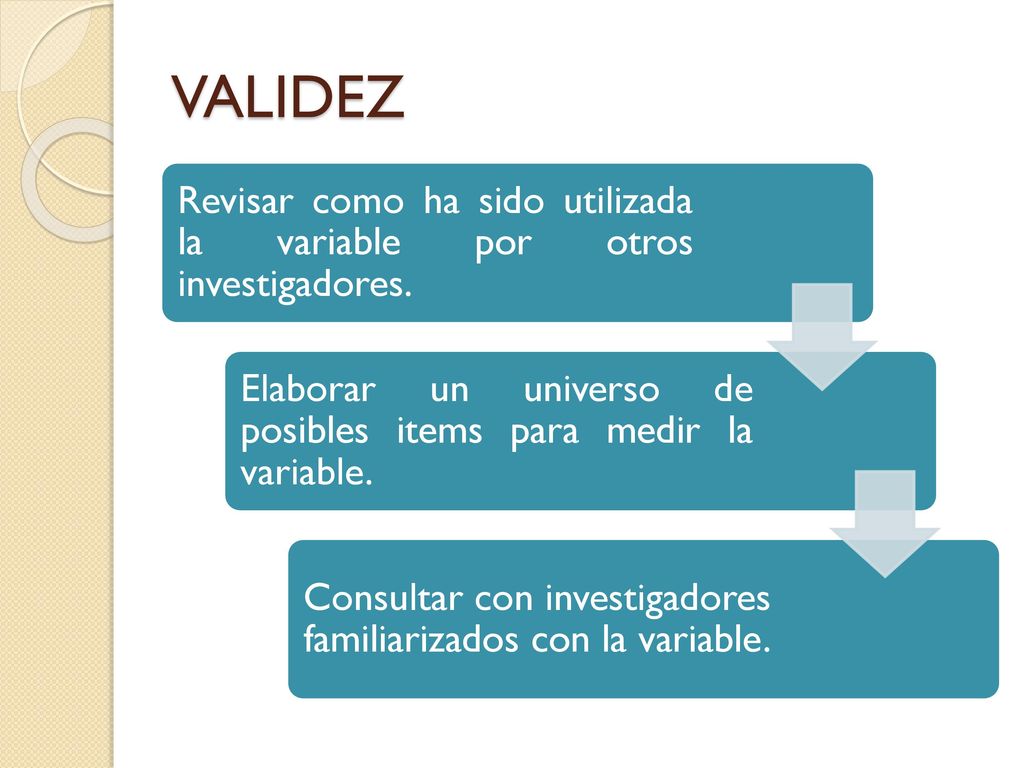 VALIDEZ

Revisar como ha sido utilizada la variable por otros investigadores.

Elaborar un universo de posibles items para medir la variable.

Consultar con investigadores familiarizados con la variable.